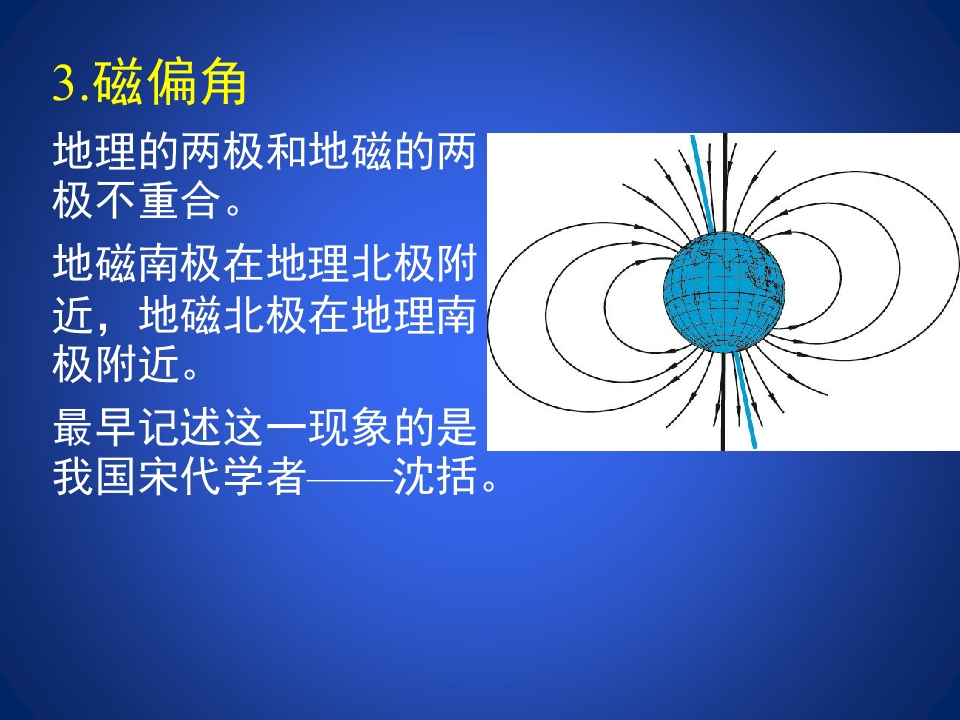 3.磁偏角

地理的两极和地磁的两极不重合。

地磁南极在地理北极附近，地磁北极在地理南极附近。

最早记述这一现象的是我国宋代学者——沈括。